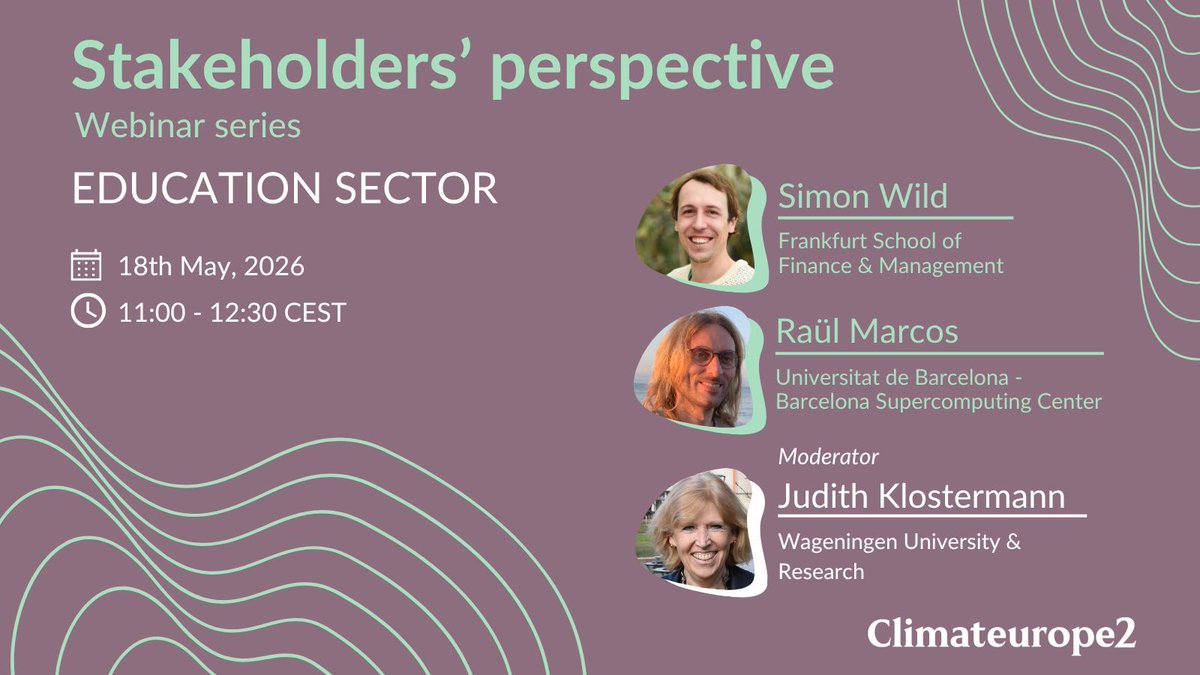 Stakeholders' perspective
Webinar series

EDUCATION SECTOR

18th May, 2026

11:00 - 12:30 CEST

Simon Wild
Frankfurt School of Finance & Management

Raül Marcos
Universitat de Barcelona - Barcelona Supercomputing Center

Moderator
Judith Klostermann
Wageningen University & Research

Climateurope2